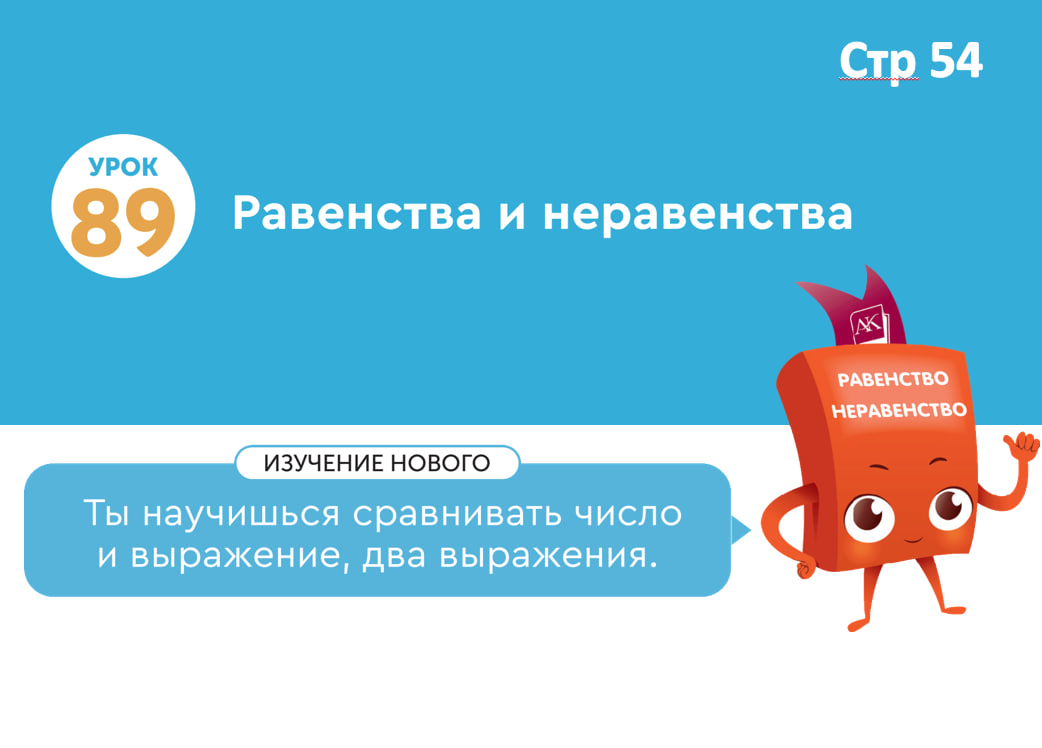 Стр 54

УРОК
89

Равенства и неравенства

АК

РАВЕНСТВО
НЕРАВЕНСТВО

ИЗУЧЕНИЕ НОВОГО

Ты научишься сравнивать число и выражение, два выражения.